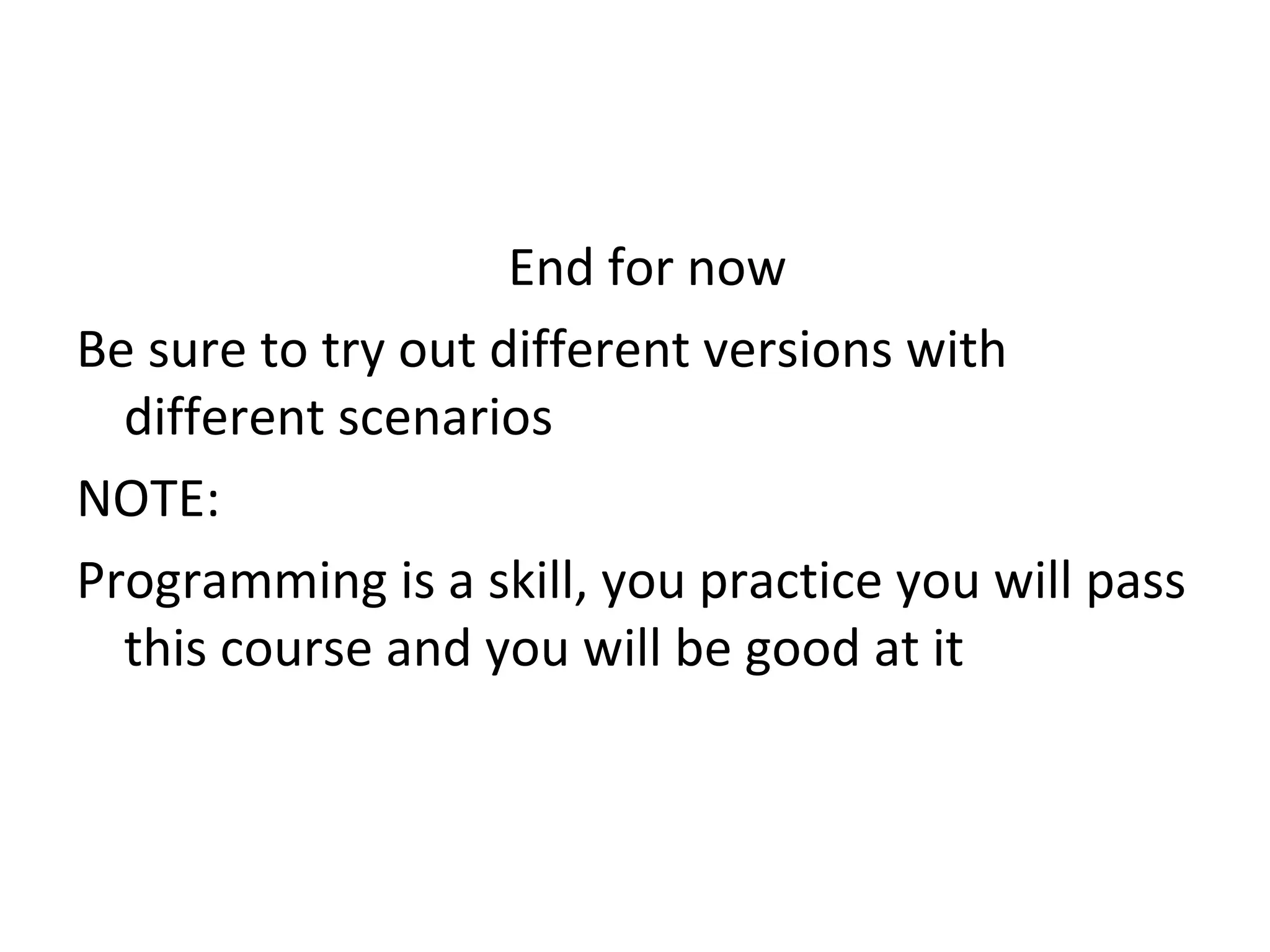 End for now

Be sure to try out different versions with different scenarios

NOTE:

Programming is a skill, you practice you will pass this course and you will be good at it